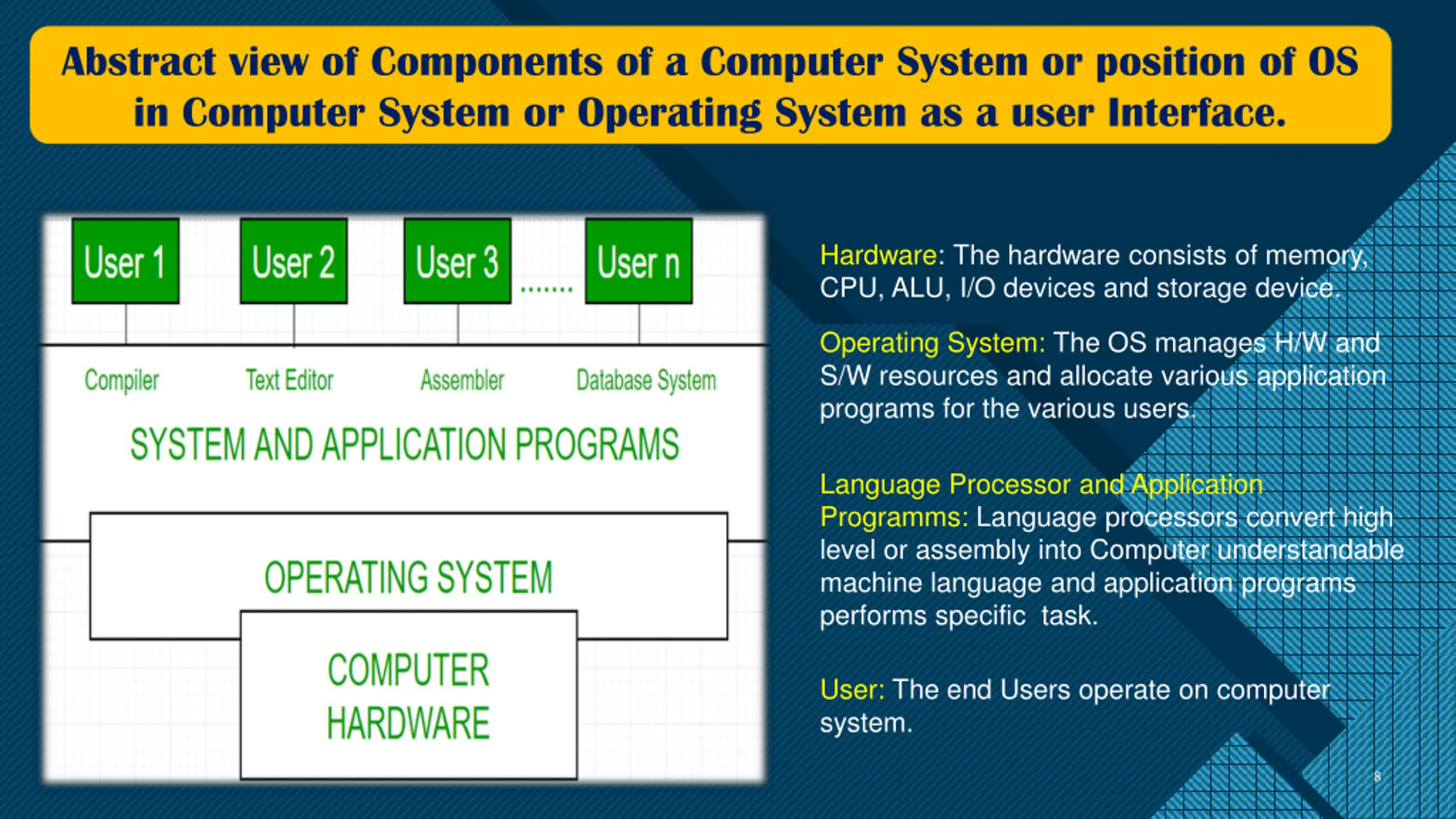 Abstract view of Components of a Computer System or position of OS in Computer System or Operating System as a user Interface.

User 1

User 2

User 3

.......

User n

Compiler

Text Editor

Assembler

Database System

SYSTEM AND APPLICATION PROGRAMS

OPERATING SYSTEM

COMPUTER HARDWARE

Hardware: The hardware consists of memory, CPU, ALU, I/O devices and storage device.

Operating System: The OS manages H/W and S/W resources and allocate various application programs for the various users.

Language Processor and Application Programms: Language processors convert high level or assembly into Computer understandable machine language and application programs performs specific task.

User: The end Users operate on computer system.

8